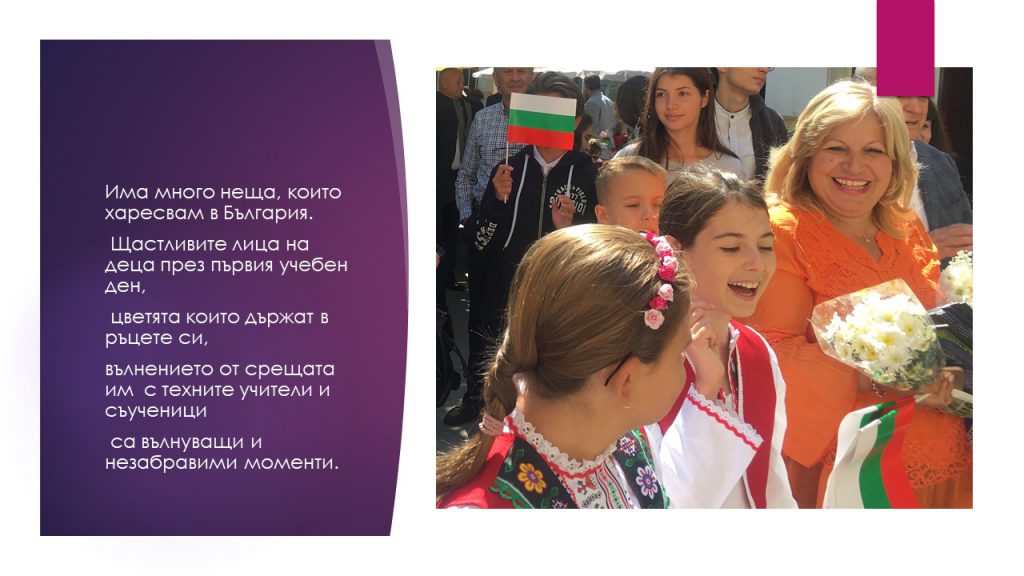 Има много неща, които харесвам в България.

Щастливите лица на деца през първия учебен ден,

цветята които държат в ръцете си,

вълнението от срещата им с техните учители и съученици

са вълнуващи и незабравими моменти.